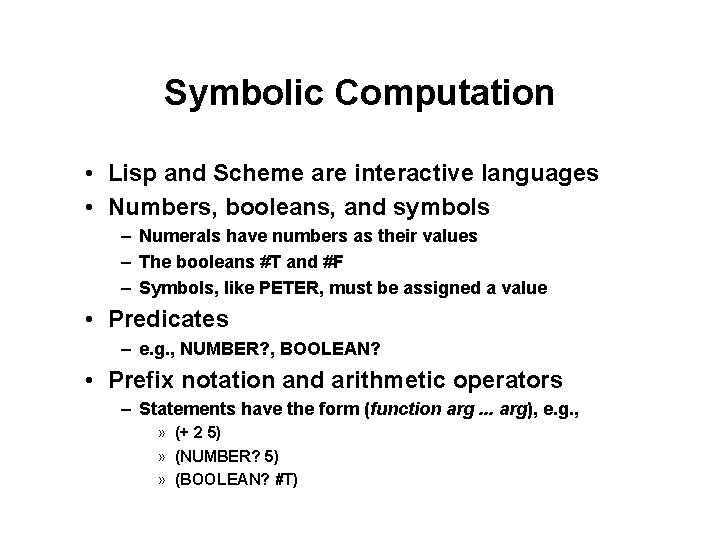 Symbolic Computation

• Lisp and Scheme are interactive languages
• Numbers, booleans, and symbols
– Numerals have numbers as their values
– The booleans #T and #F
– Symbols, like PETER, must be assigned a value
• Predicates
– e.g., NUMBER?, BOOLEAN?
• Prefix notation and arithmetic operators
– Statements have the form (function arg ... arg), e.g.,
» (+ 2 5)
» (NUMBER? 5)
» (BOOLEAN? #T)